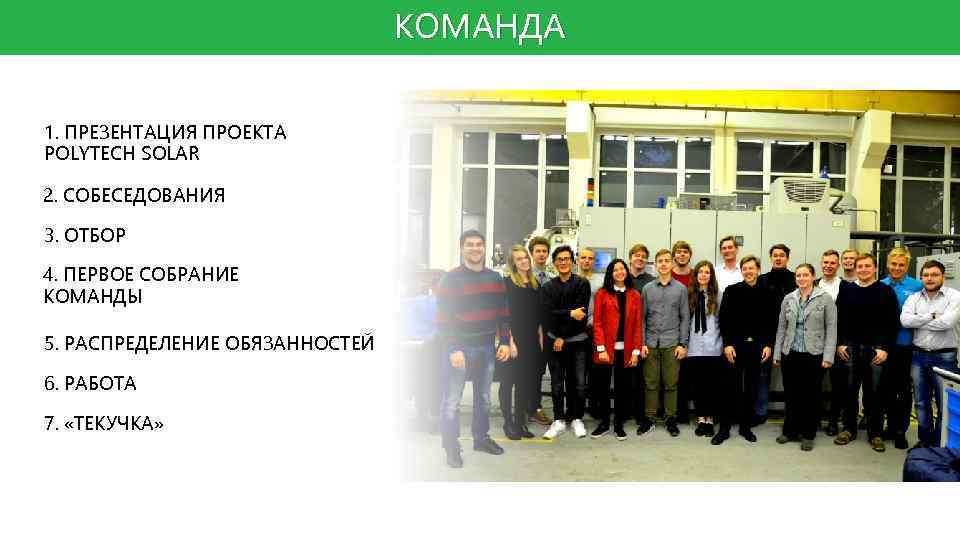 КОМАНДА

1. ПРЕЗЕНТАЦИЯ ПРОЕКТА POLYTECH SOLAR

2. СОБЕСЕДОВАНИЯ

3. ОТБОР

4. ПЕРВОЕ СОБРАНИЕ КОМАНДЫ

5. РАСПРЕДЕЛЕНИЕ ОБЯЗАННОСТЕЙ

6. РАБОТА

7. «ТЕКУЧКА»